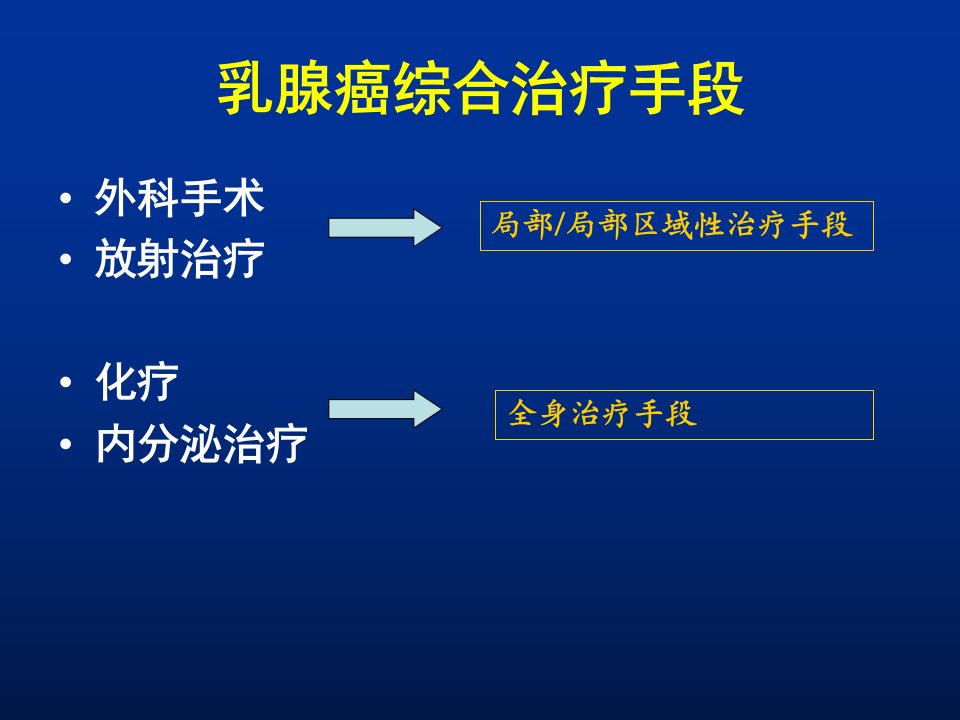 乳腺癌综合治疗手段

• 外科手术
• 放射治疗

局部/局部区域性治疗手段

• 化疗
• 内分泌治疗

全身治疗手段